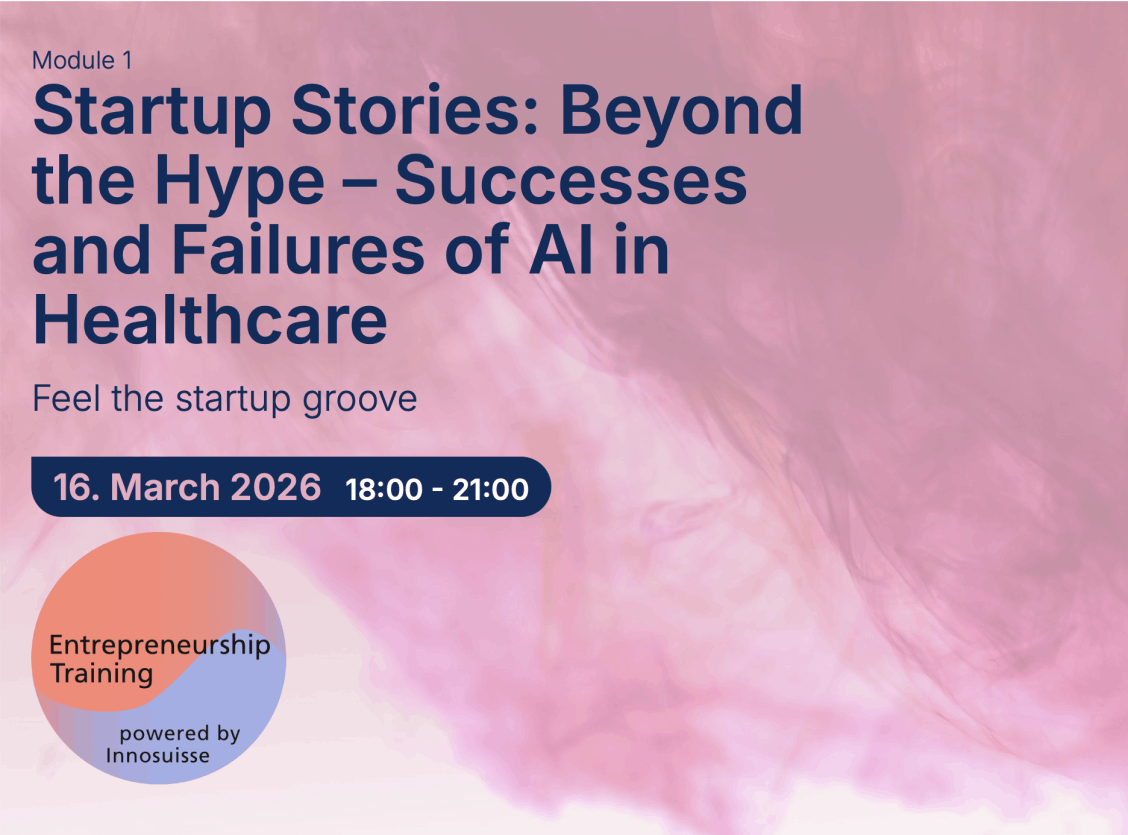 Module 1

Startup Stories: Beyond the Hype – Successes and Failures of AI in Healthcare

Feel the startup groove

16. March 2026 18:00 - 21:00

Entrepreneurship Training

powered by Innosuisse